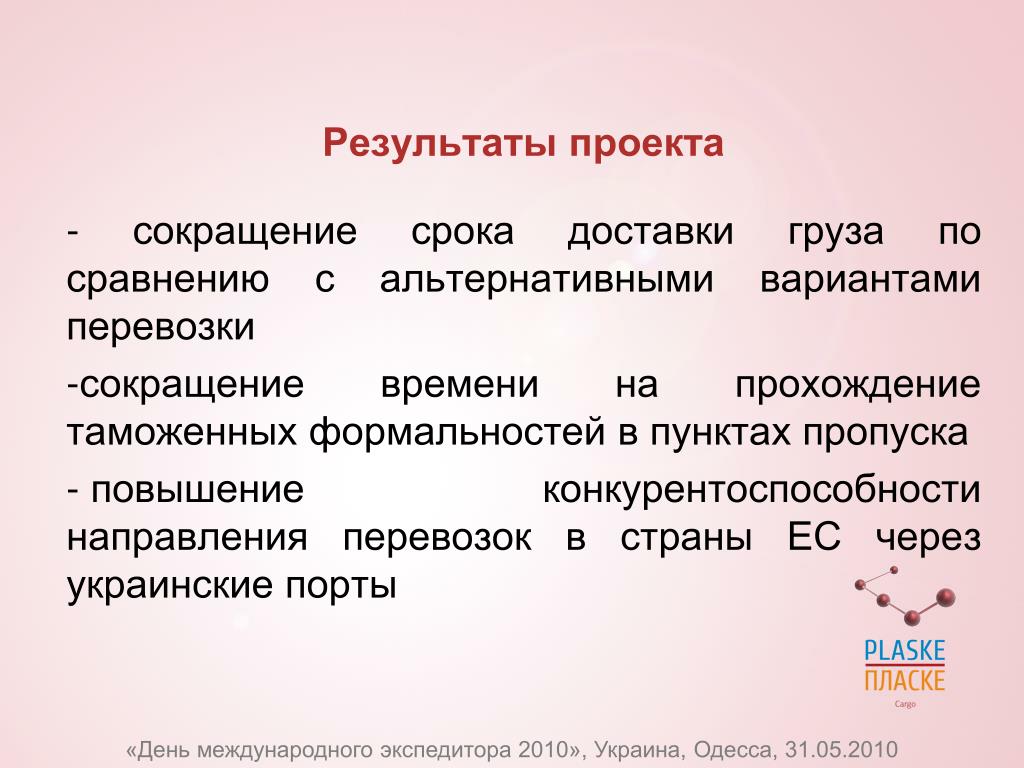 Результаты проекта

- сокращение срока доставки груза по сравнению с альтернативными вариантами перевозки

-сокращение времени на прохождение таможенных формальностей в пунктах пропуска

- повышение конкурентоспособности направления перевозок в страны ЕС через украинские порты

PLASKE
ПЛАСКЕ
Cargo

«День международного экспедитора 2010», Украина, Одесса, 31.05.2010